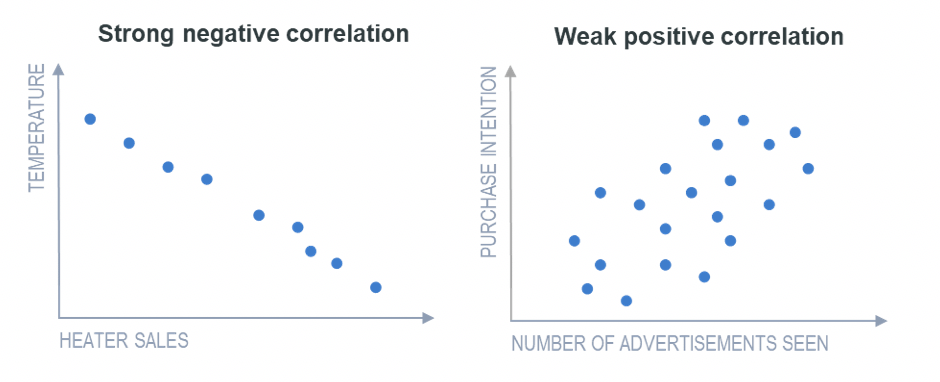 Strong negative correlation

TEMPERATURE

HEATER SALES

Weak positive correlation

PURCHASE INTENTION

NUMBER OF ADVERTISEMENTS SEEN